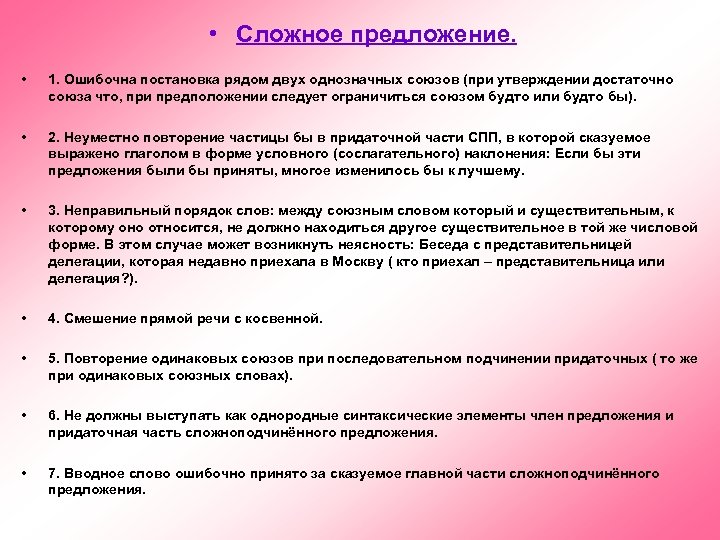 • Сложное предложение.

• 1. Ошибочна постановка рядом двух однозначных союзов (при утверждении достаточно союза что, при предположении следует ограничиться союзом будто или будто бы).

• 2. Неуместно повторение частицы бы в придаточной части СПП, в которой сказуемое выражено глаголом в форме условного (сослагательного) наклонения: Если бы эти предложения были бы приняты, многое изменилось бы к лучшему.

• 3. Неправильный порядок слов: между союзным словом который и существительным, к которому оно относится, не должно находиться другое существительное в той же числовой форме. В этом случае может возникнуть неясность: Беседа с представительницей делегации, которая недавно приехала в Москву ( кто приехал – представительница или делегация?).

• 4. Смешение прямой речи с косвенной.

• 5. Повторение одинаковых союзов при последовательном подчинении придаточных ( то же при одинаковых союзных словах).

• 6. Не должны выступать как однородные синтаксические элементы член предложения и придаточная часть сложноподчинённого предложения.

• 7. Вводное слово ошибочно принято за сказуемое главной части сложноподчинённого предложения.